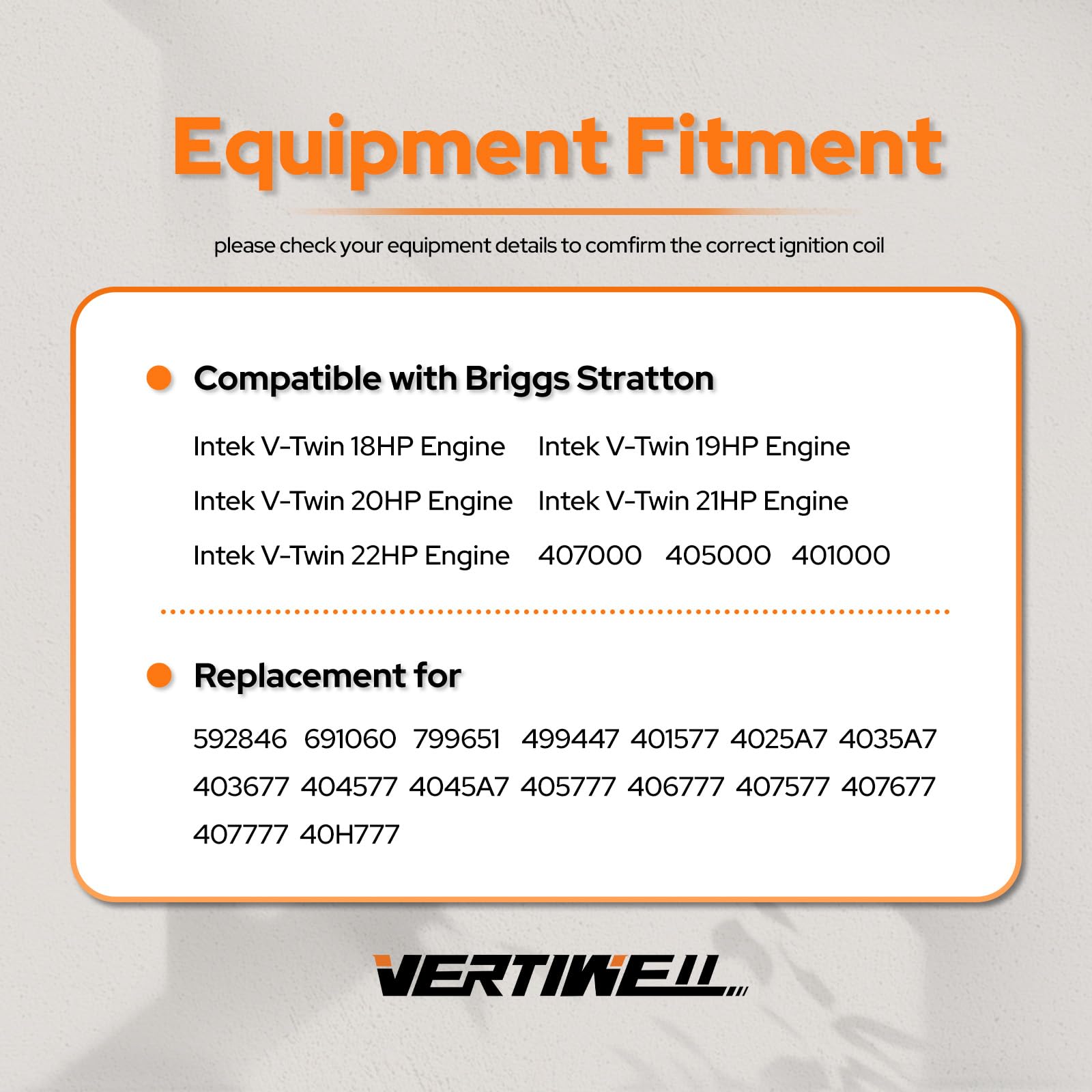 Equipment Fitment

please check your equipment details to comfirm the correct ignition coil

Compatible with Briggs Stratton

Intek V-Twin 18HP Engine Intek V-Twin 19HP Engine

Intek V-Twin 20HP Engine Intek V-Twin 21HP Engine

Intek V-Twin 22HP Engine 407000 405000 401000

Replacement for

592846 691060 799651 499447 401577 4025A7 4035A7 403677 404577 4045A7 405777 406777 407577 407677 407777 40H777

VERTIWELL